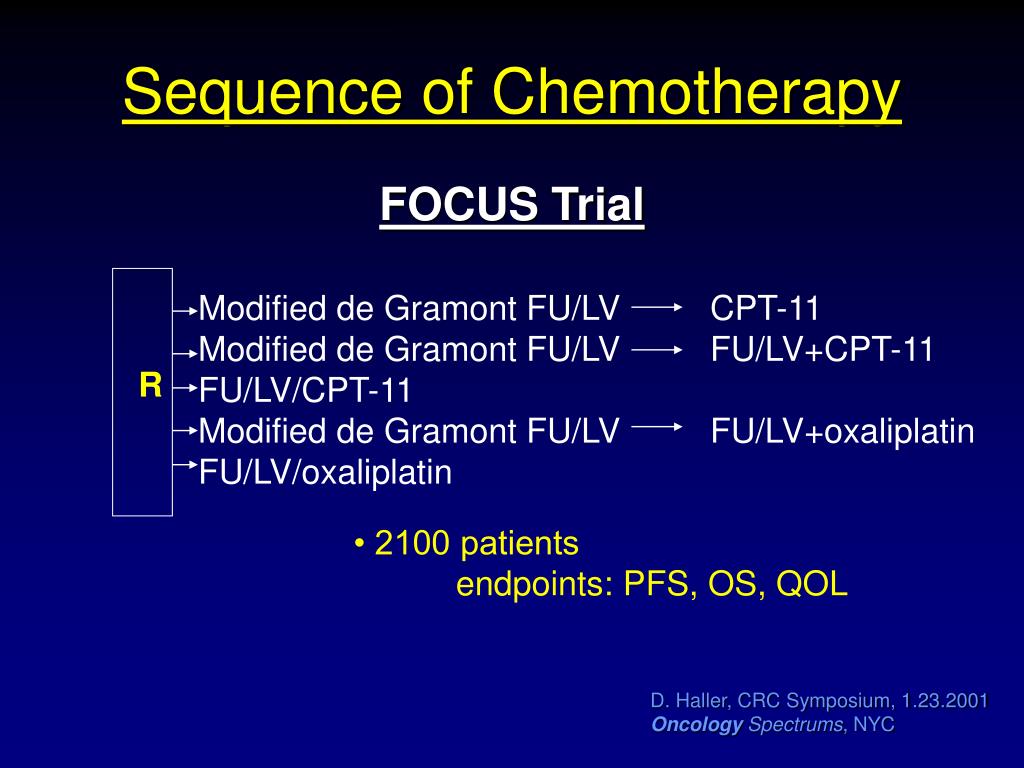 Sequence of Chemotherapy

FOCUS Trial

R

Modified de Gramont FU/LV → CPT-11
Modified de Gramont FU/LV → FU/LV+CPT-11
FU/LV/CPT-11
Modified de Gramont FU/LV → FU/LV+oxaliplatin
FU/LV/oxaliplatin

• 2100 patients
endpoints: PFS, OS, QOL

D. Haller, CRC Symposium, 1.23.2001
Oncology Spectrums, NYC